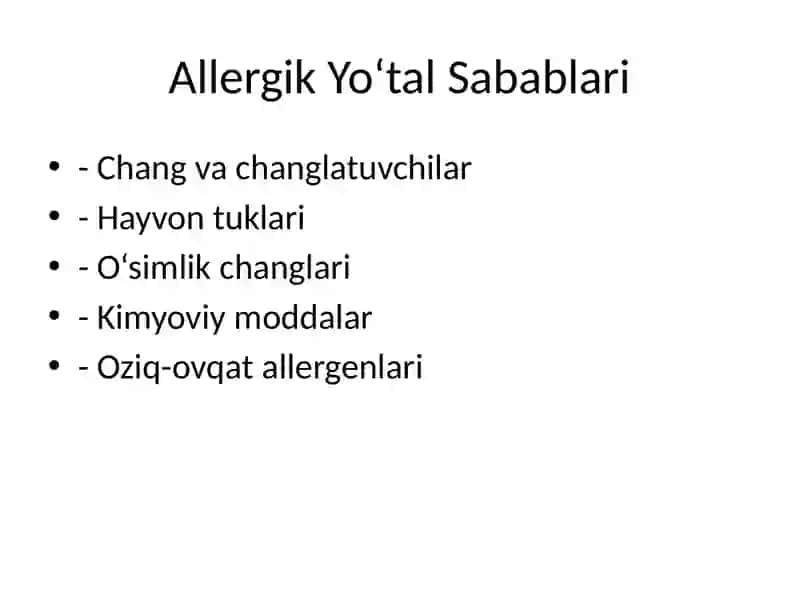 Allergik Yo‘tal Sabablari

• - Chang va changlatuvchilar
• - Hayvon tuklari
• - O‘simlik changlari
• - Kimyoviy moddalar
• - Oziq-ovqat allergenlari